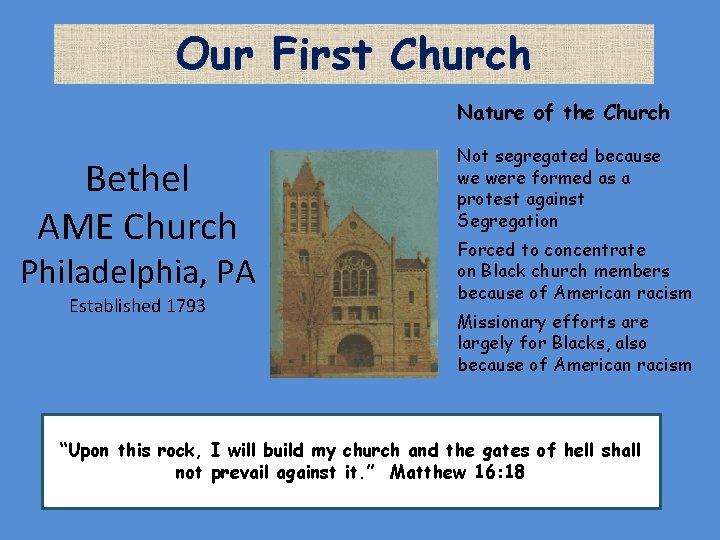 Our First Church

Bethel AME Church Philadelphia, PA

Established 1793

Nature of the Church

Not segregated because we were formed as a protest against Segregation

Forced to concentrate on Black church members because of American racism

Missionary efforts are largely for Blacks, also because of American racism

"Upon this rock, I will build my church and the gates of hell shall not prevail against it." Matthew 16:18